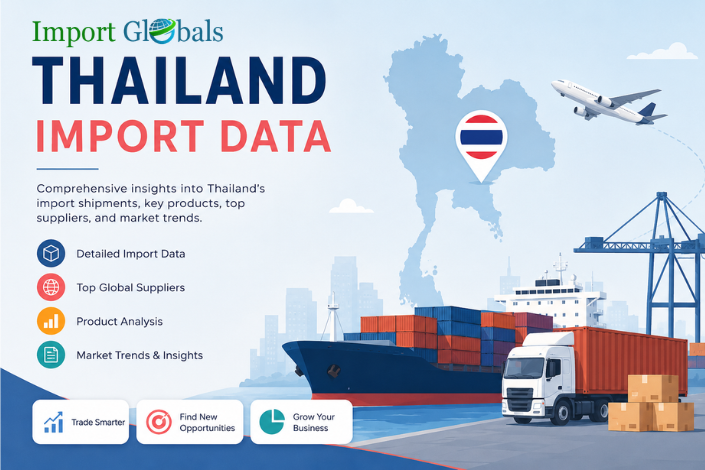 Import Globals

THAILAND
IMPORT DATA

Comprehensive insights into Thailand's import shipments, key products, top suppliers, and market trends.

Detailed Import Data

Top Global Suppliers

Product Analysis

Market Trends & Insights

Trade Smarter

Find New Opportunities

Grow Your Business